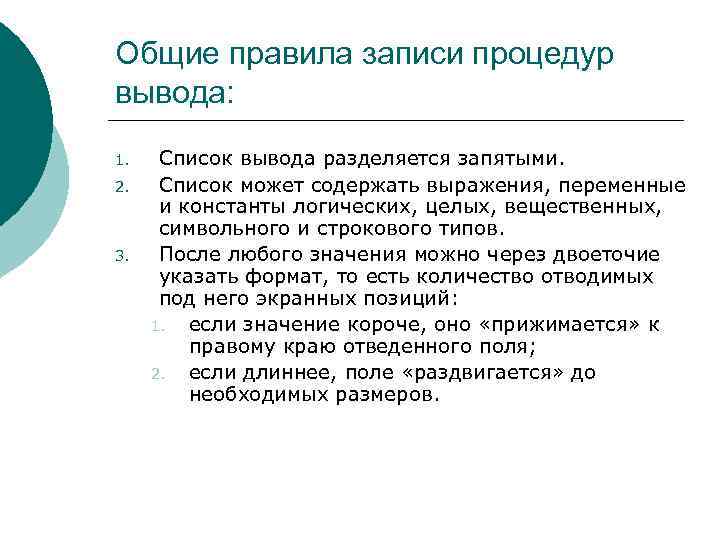 Общие правила записи процедур вывода:

1. Список вывода разделяется запятыми.
2. Список может содержать выражения, переменные и константы логических, целых, вещественных, символьного и строкового типов.
3. После любого значения можно через двоеточие указать формат, то есть количество отводимых под него экранных позиций:
   1. если значение короче, оно «прижимается» к правому краю отведенного поля;
   2. если длиннее, поле «раздвигается» до необходимых размеров.